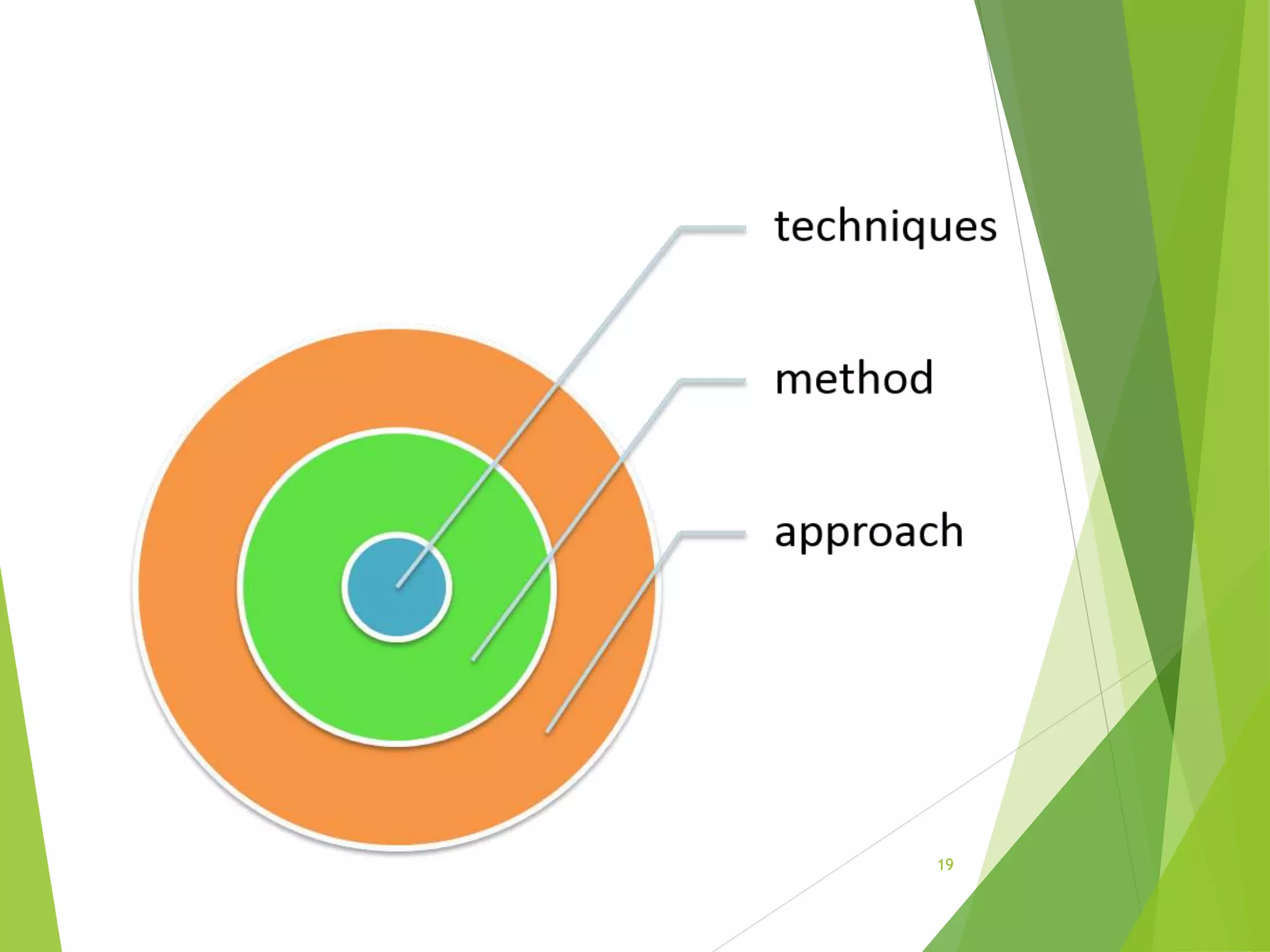 techniques

method

approach

19